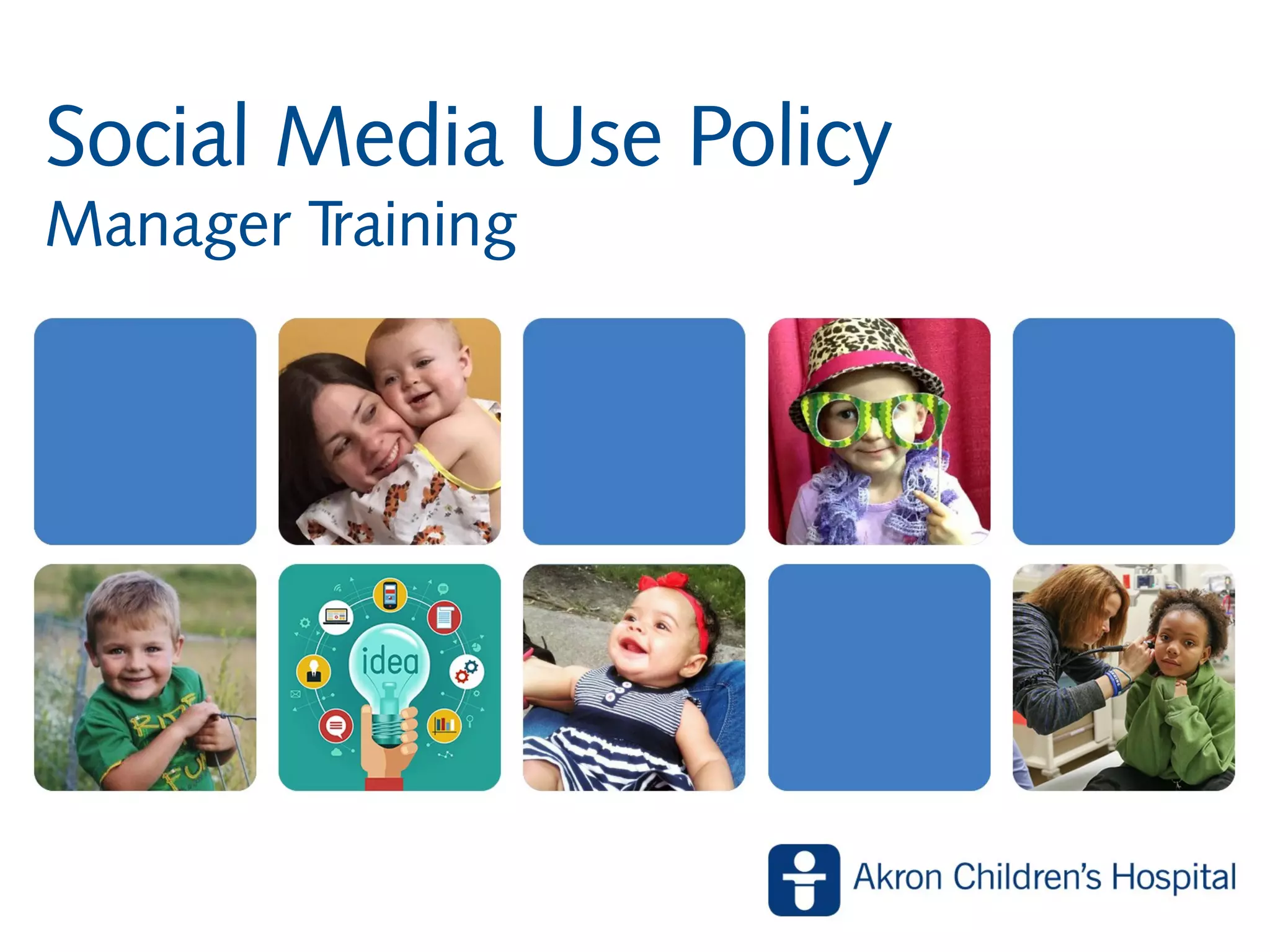 Social Media Use Policy
Manager Training

idea

Akron Children's Hospital